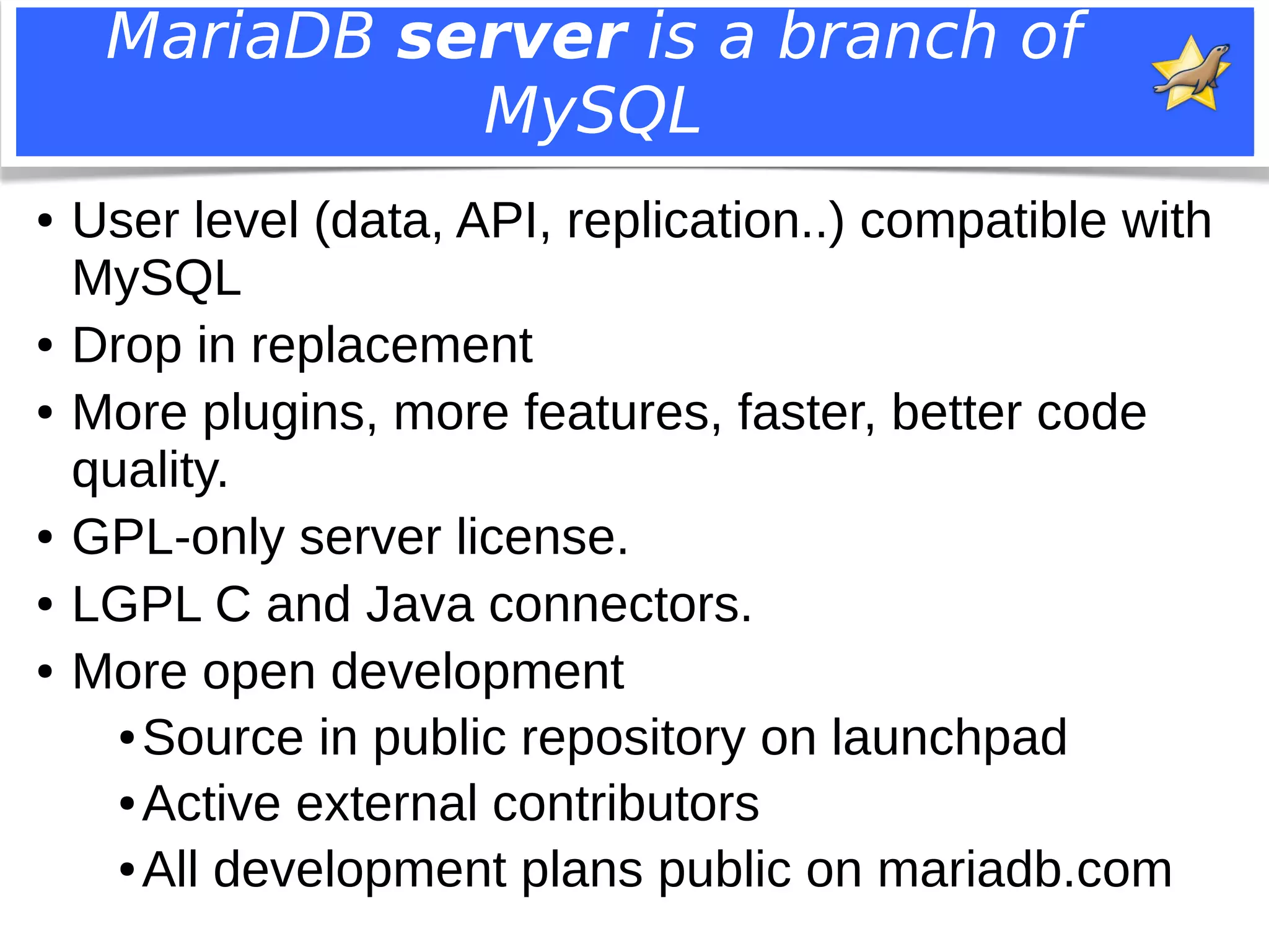 MariaDB server is a branch of MySQL

• User level (data, API, replication..) compatible with MySQL
• Drop in replacement
• More plugins, more features, faster, better code quality.
• GPL-only server license.
• LGPL C and Java connectors.
• More open development
  • Source in public repository on launchpad
  • Active external contributors
  • All development plans public on mariadb.com